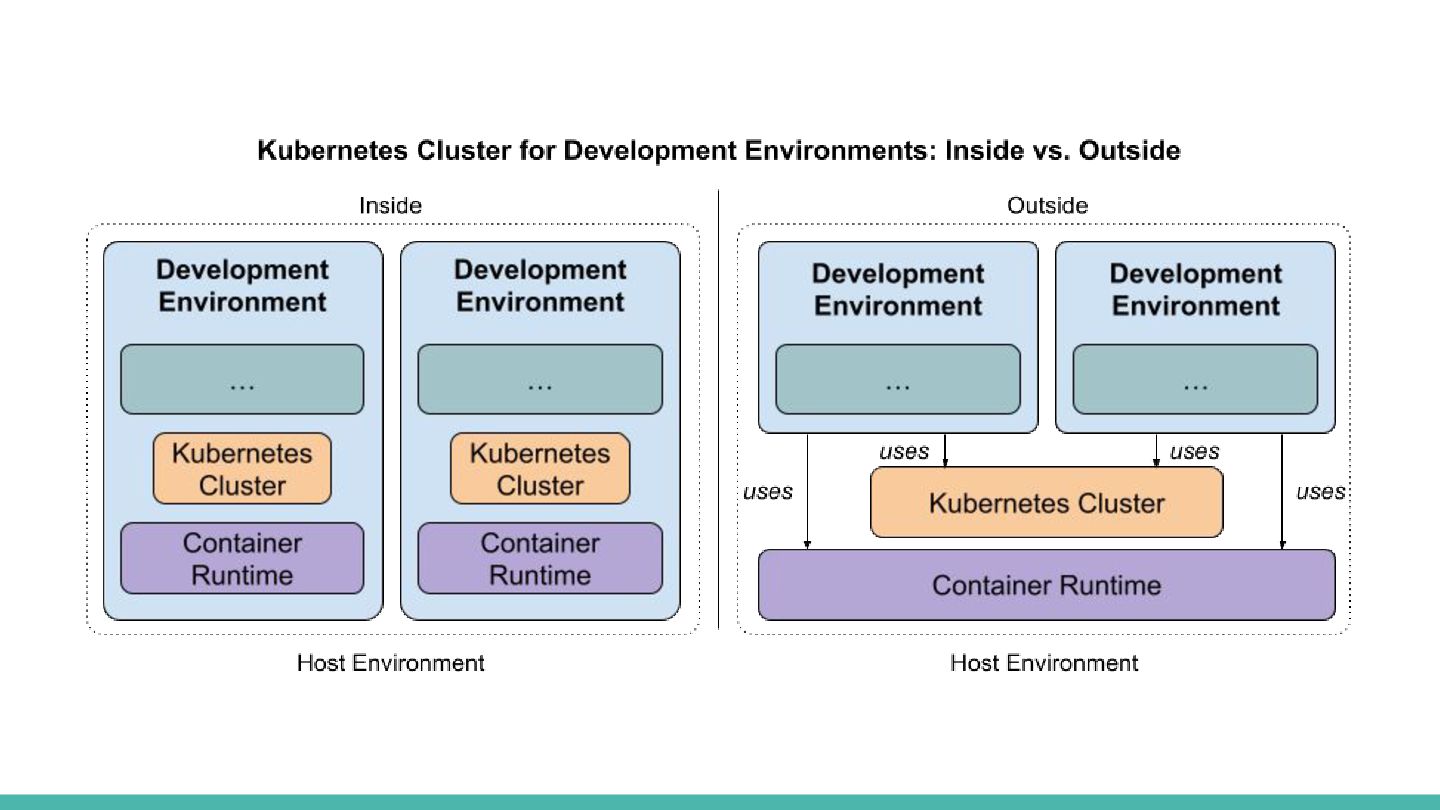 Kubernetes Cluster for Development Environments: Inside vs. Outside

Inside

Development Environment

...

Kubernetes Cluster

Container Runtime

Development Environment

...

Kubernetes Cluster

Container Runtime

Host Environment

Outside

Development Environment

...

Development Environment

...

uses

uses

uses

uses

Kubernetes Cluster

Container Runtime

Host Environment